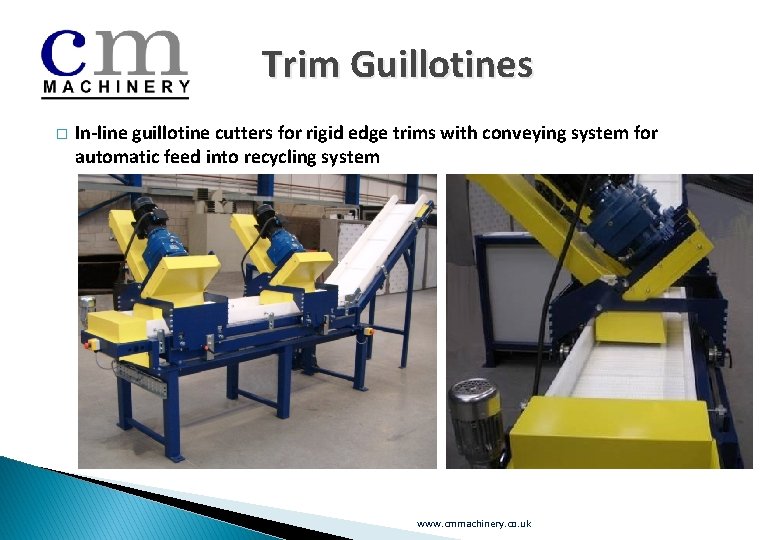 cm
MACHINERY

Trim Guillotines

□ In-line guillotine cutters for rigid edge trims with conveying system for automatic feed into recycling system

www.cmmachinery.co.uk